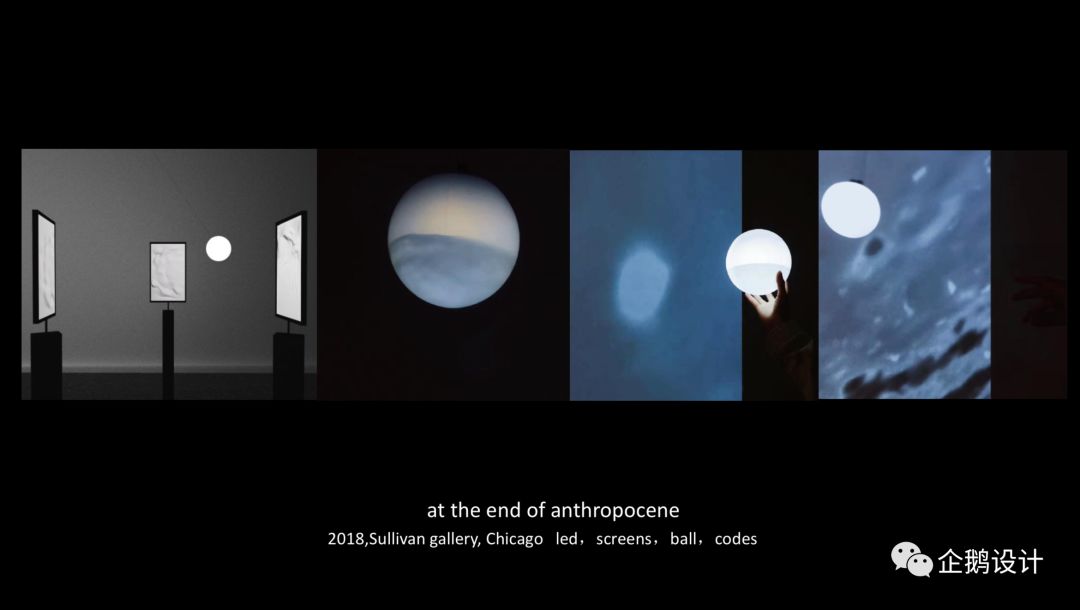 at the end of anthropocene
2018,Sullivan gallery, Chicago  led，screens，ball，codes

企鹅设计